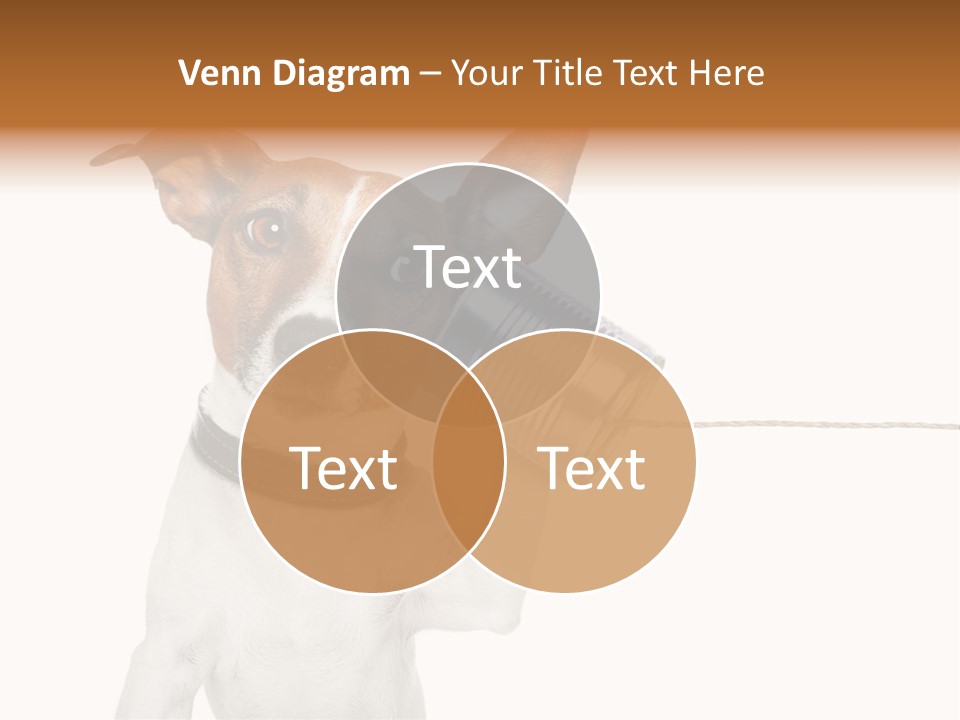 Venn Diagram – Your Title Text Here

Text

Text

Text